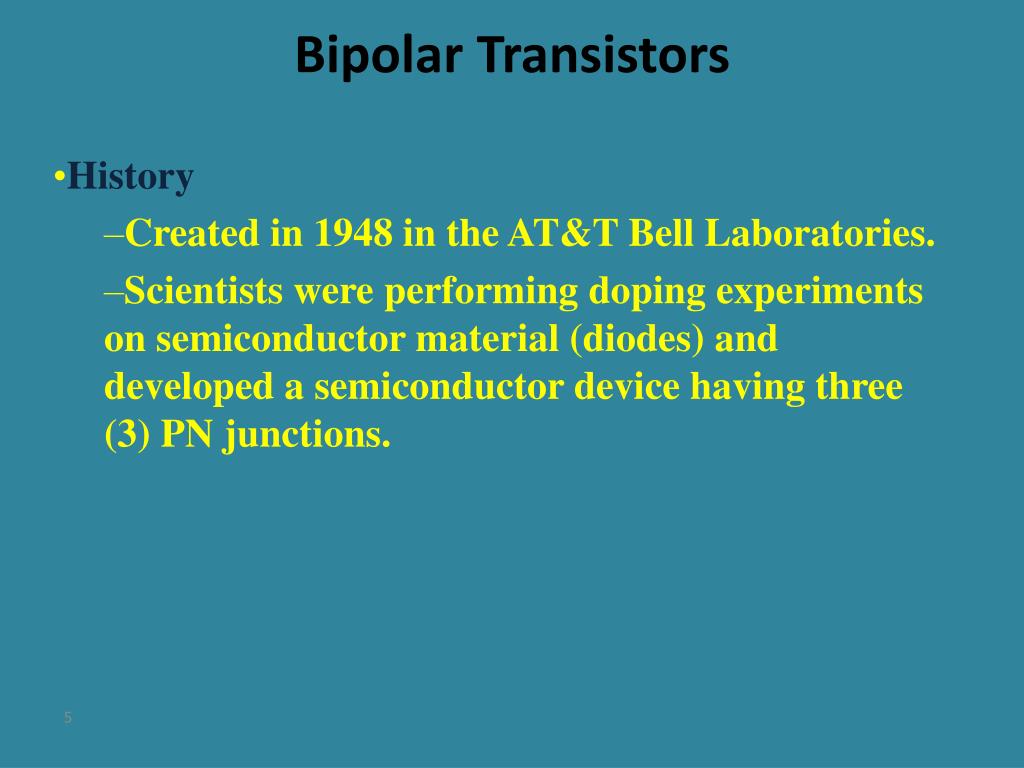 Bipolar Transistors

•History

–Created in 1948 in the AT&T Bell Laboratories.

–Scientists were performing doping experiments on semiconductor material (diodes) and developed a semiconductor device having three (3) PN junctions.

5